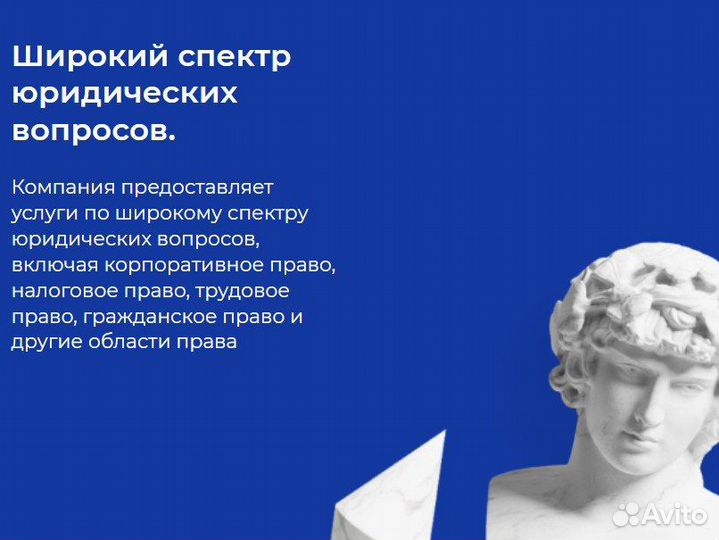 Широкий спектр юридических вопросов.

Компания предоставляет услуги по широкому спектру юридических вопросов, включая корпоративное право, налоговое право, трудовое право, гражданское право и другие области права

Avito